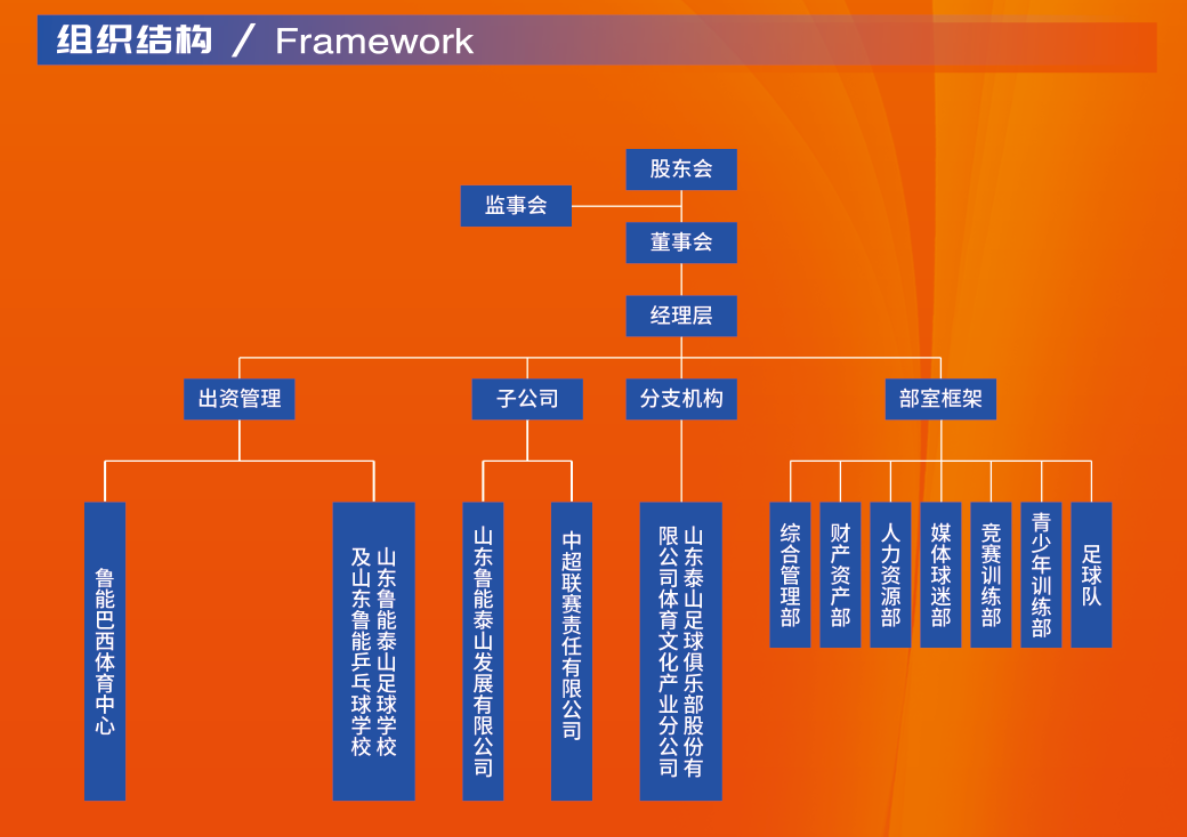 组织结构 / Framework

股东会

监事会

董事会

经理层

出资管理

子公司

分支机构

部室框架

鲁能巴西体育中心

山东鲁能泰山足球学校及山东鲁能乒乓球学校

山东鲁能泰山发展有限公司

中超联赛责任有限公司

山东泰山足球俱乐部股份有限公司体育文化产业分公司

综合管理部

财产资产部

人力资源部

媒体球迷部

竞赛训练部

青少年训练部

足球队